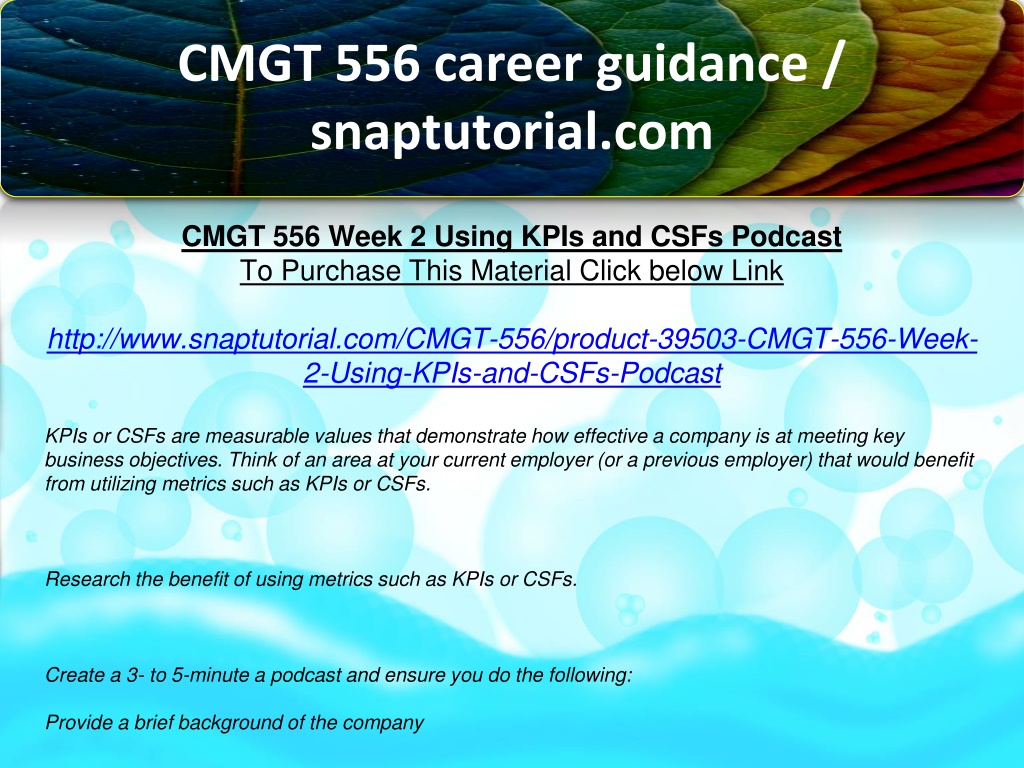 CMGT 556 career guidance / snaptutorial.com

CMGT 556 Week 2 Using KPIs and CSFs Podcast
To Purchase This Material Click below Link

http://www.snaptutorial.com/CMGT-556/product-39503-CMGT-556-Week-2-Using-KPIs-and-CSFs-Podcast

KPIs or CSFs are measurable values that demonstrate how effective a company is at meeting key business objectives. Think of an area at your current employer (or a previous employer) that would benefit from utilizing metrics such as KPIs or CSFs.

Research the benefit of using metrics such as KPIs or CSFs.

Create a 3- to 5-minute a podcast and ensure you do the following:

Provide a brief background of the company